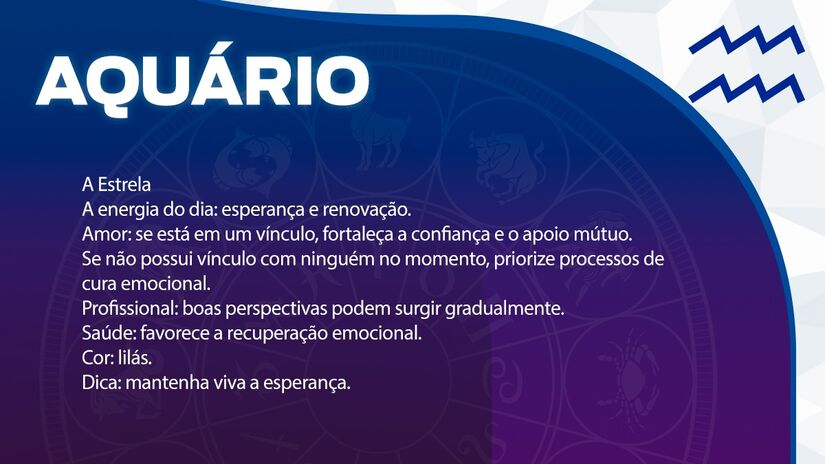 AQUÁRIO

A Estrela
A energia do dia: esperança e renovação.
Amor: se está em um vínculo, fortaleça a confiança e o apoio mútuo.
Se não possui vínculo com ninguém no momento, priorize processos de cura emocional.
Profissional: boas perspectivas podem surgir gradualmente.
Saúde: favorece a recuperação emocional.
Cor: lilás.
Dica: mantenha viva a esperança.